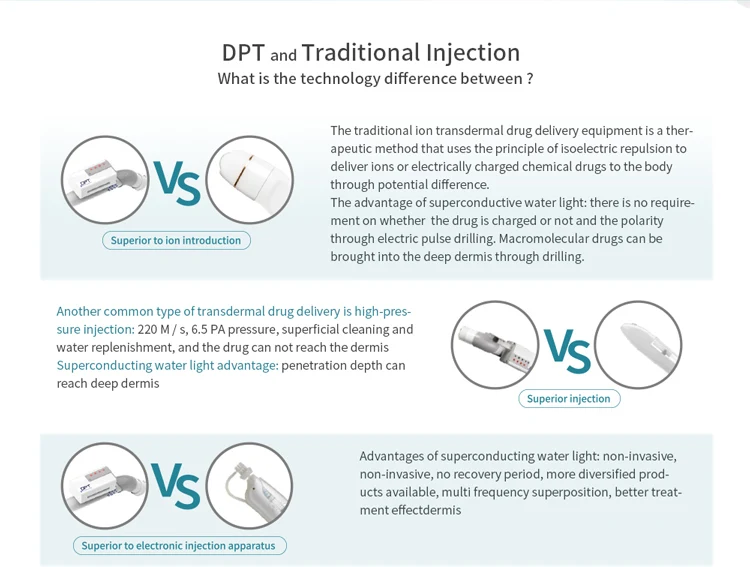 DPT and Traditional Injection
What is the technology difference between ?

DPT VS

Superior to ion introduction

The traditional ion transdermal drug delivery equipment is a therapeutic method that uses the principle of isoelectric repulsion to deliver ions or electrically charged chemical drugs to the body through potential difference.
The advantage of superconductive water light: there is no requirement on whether the drug is charged or not and the polarity through electric pulse drilling. Macromolecular drugs can be brought into the deep dermis through drilling.

Another common type of transdermal drug delivery is high-pressure injection: 220 M / s, 6.5 PA pressure, superficial cleaning and water replenishment, and the drug can not reach the dermis
Superconducting water light advantage: penetration depth can reach deep dermis

VS

Superior injection

DPT VS

Superior to electronic injection apparatus

Advantages of superconducting water light: non-invasive, non-invasive, no recovery period, more diversified products available, multi frequency superposition, better treatment effectdermis